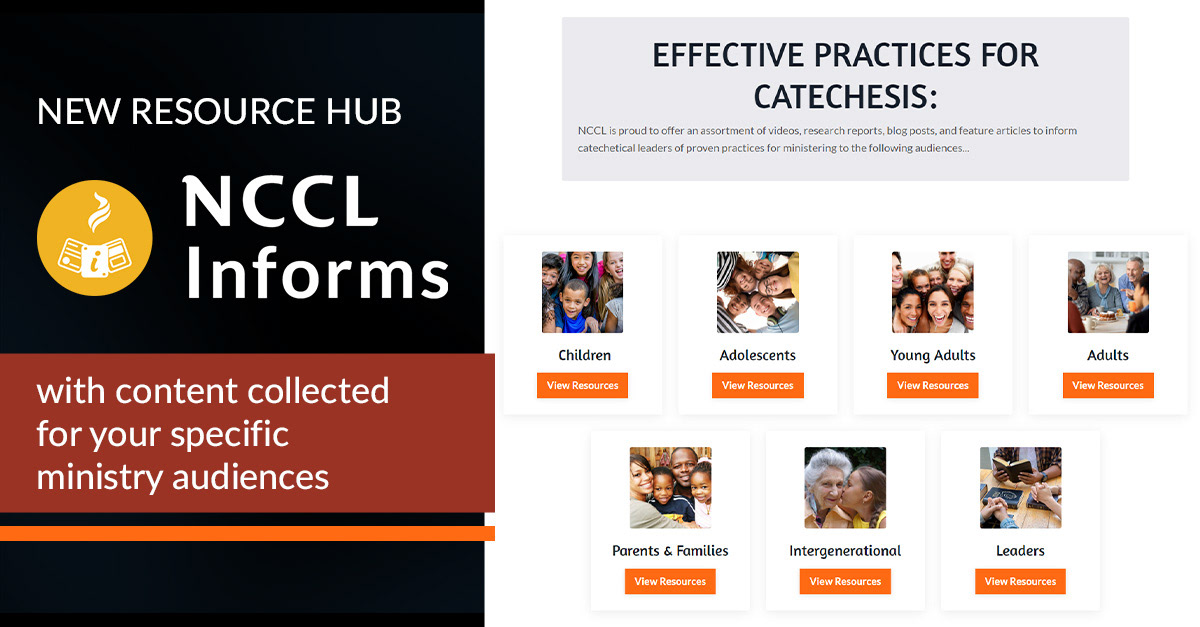 NEW RESOURCE HUB

NCCL Informs

with content collected for your specific ministry audiences

EFFECTIVE PRACTICES FOR CATECHESIS:

NCCL is proud to offer an assortment of videos, research reports, blog posts, and feature articles to inform catechetical leaders of proven practices for ministering to the following audiences...

Children
View Resources

Adolescents
View Resources

Young Adults
View Resources

Adults
View Resources

Parents & Families
View Resources

Intergenerational
View Resources

Leaders
View Resources